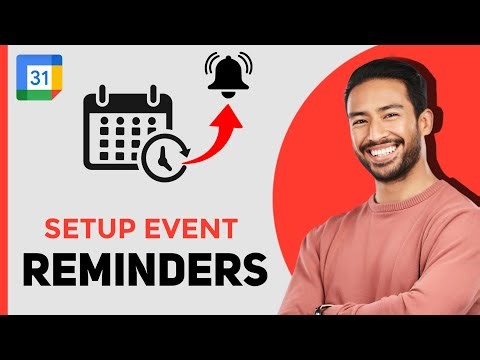 31

SETUP EVENT
REMINDERS